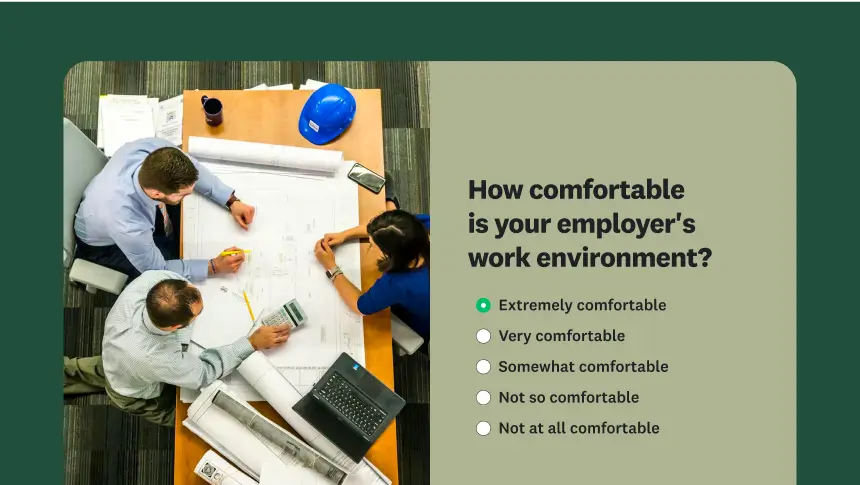 How comfortable is your employer's work environment?

Extremely comfortable
Very comfortable
Somewhat comfortable
Not so comfortable
Not at all comfortable